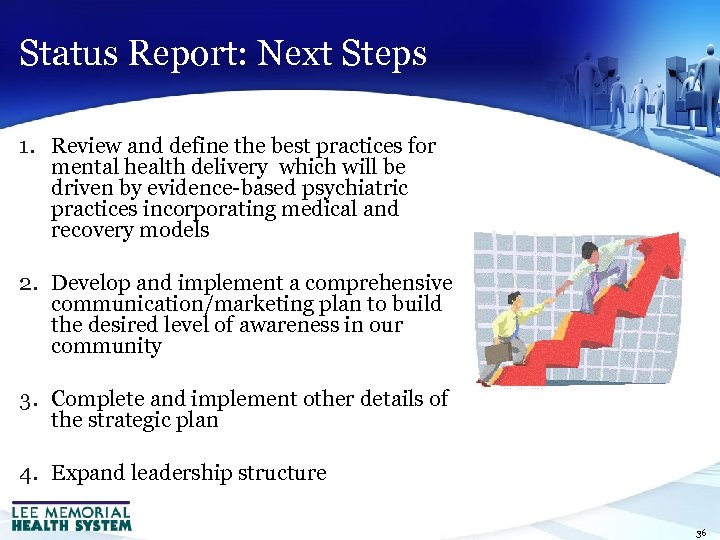 Status Report: Next Steps

1. Review and define the best practices for mental health delivery which will be driven by evidence-based psychiatric practices incorporating medical and recovery models

2. Develop and implement a comprehensive communication/marketing plan to build the desired level of awareness in our community

3. Complete and implement other details of the strategic plan

4. Expand leadership structure

LEE MEMORIAL HEALTH SYSTEM

36